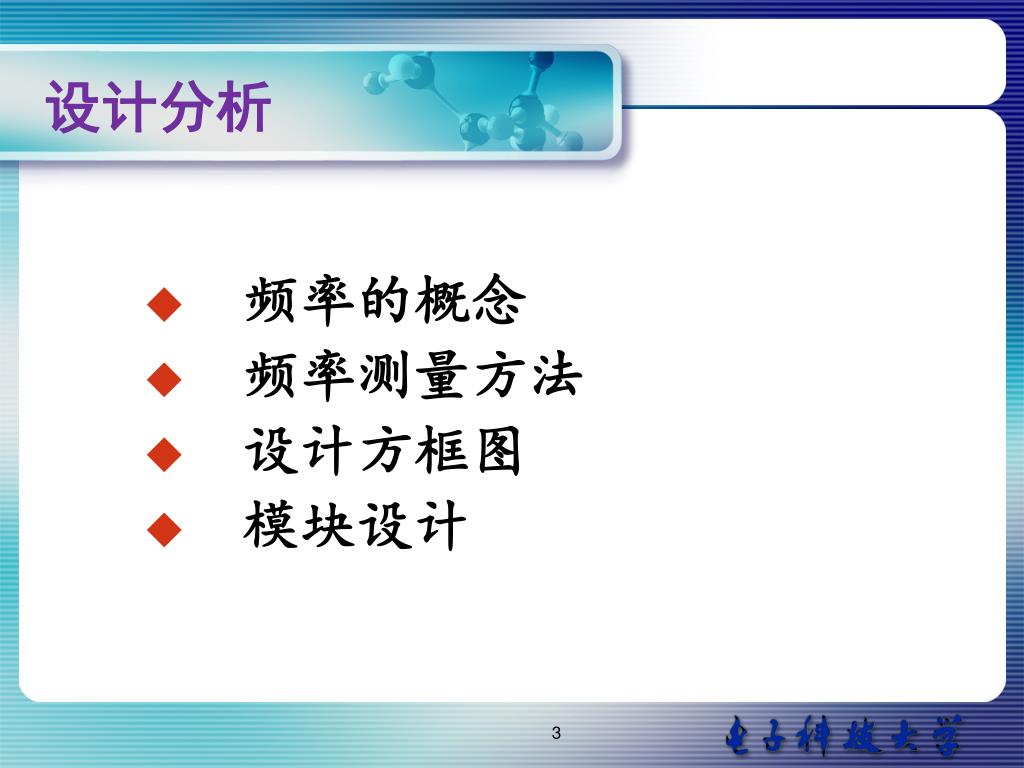 设计分析

◆ 频率的概念
◆ 频率测量方法
◆ 设计方框图
◆ 模块设计

3

电子科技大学